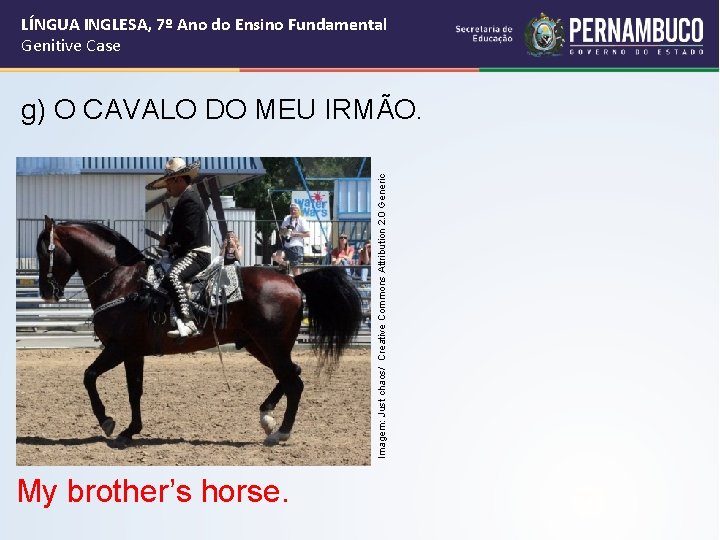 LÍNGUA INGLESA, 7º Ano do Ensino Fundamental
Genitive Case

Secretaria de Educação

PERNAMBUCO
GOVERNO DO ESTADO

g) O CAVALO DO MEU IRMÃO.

water wars

Imagem: Just chaos/ Creative Commons Attribution 2.0 Generic

My brother's horse.